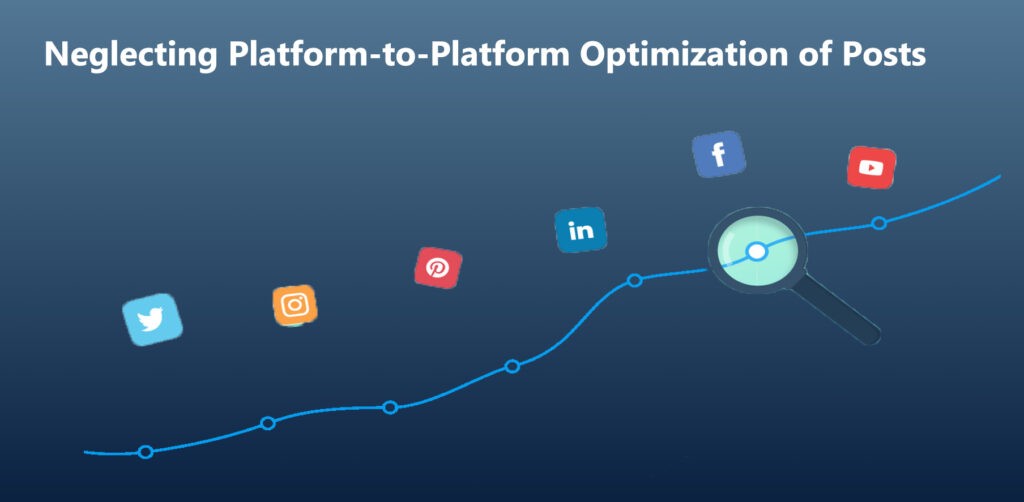 Neglecting Platform-to-Platform Optimization of Posts

in

f